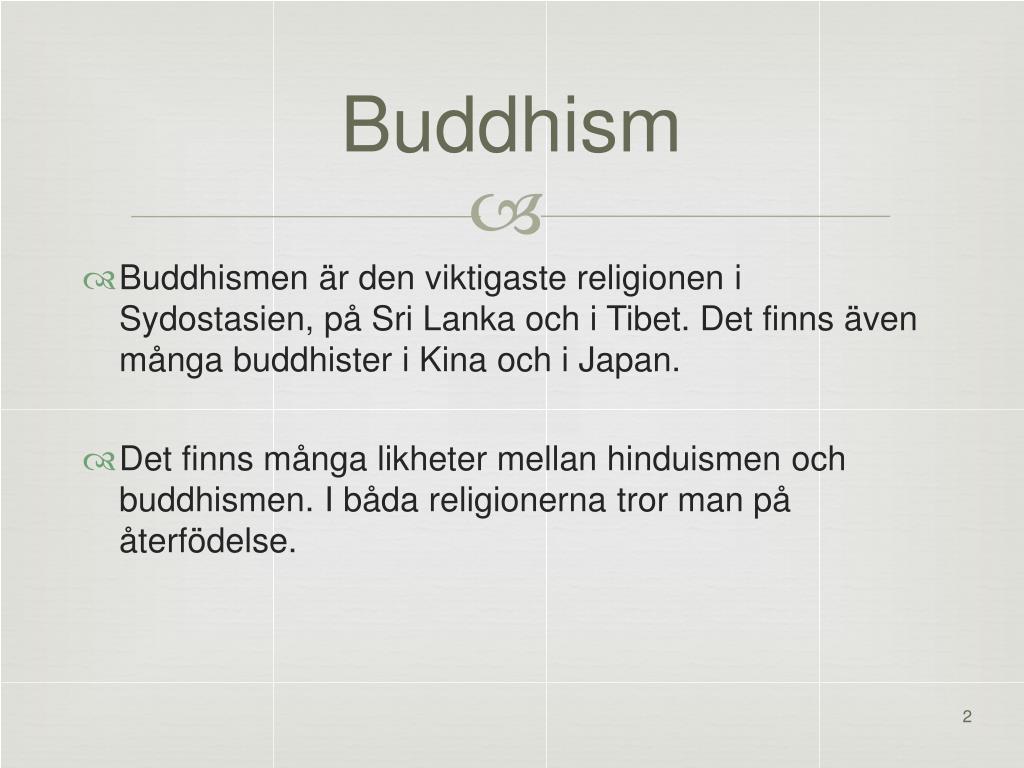 Buddhism

Buddhismen är den viktigaste religionen i Sydostasien, på Sri Lanka och i Tibet. Det finns även många buddhister i Kina och i Japan.

Det finns många likheter mellan hinduismen och buddhismen. I båda religionerna tror man på återfödelse.

2